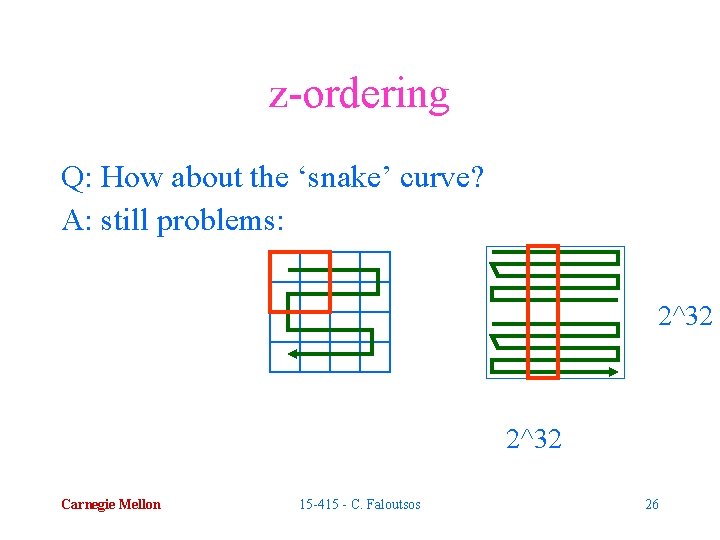 z-ordering

Q: How about the ‘snake’ curve?
A: still problems:

2^32

2^32

Carnegie Mellon

15-415 - C. Faloutsos

26